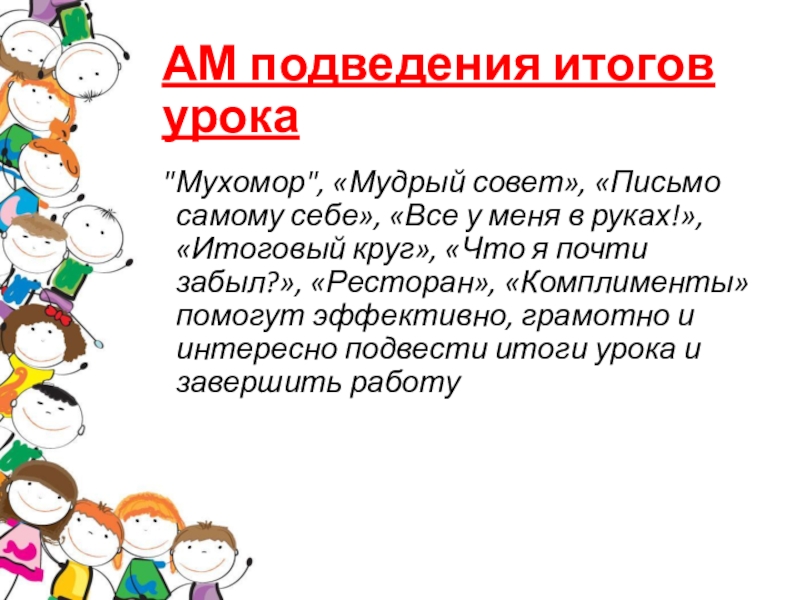 АМ подведения итогов урока

"Мухомор", «Мудрый совет», «Письмо самому себе», «Все у меня в руках!», «Итоговый круг», «Что я почти забыл?», «Ресторан», «Комплименты» помогут эффективно, грамотно и интересно подвести итоги урока и завершить работу